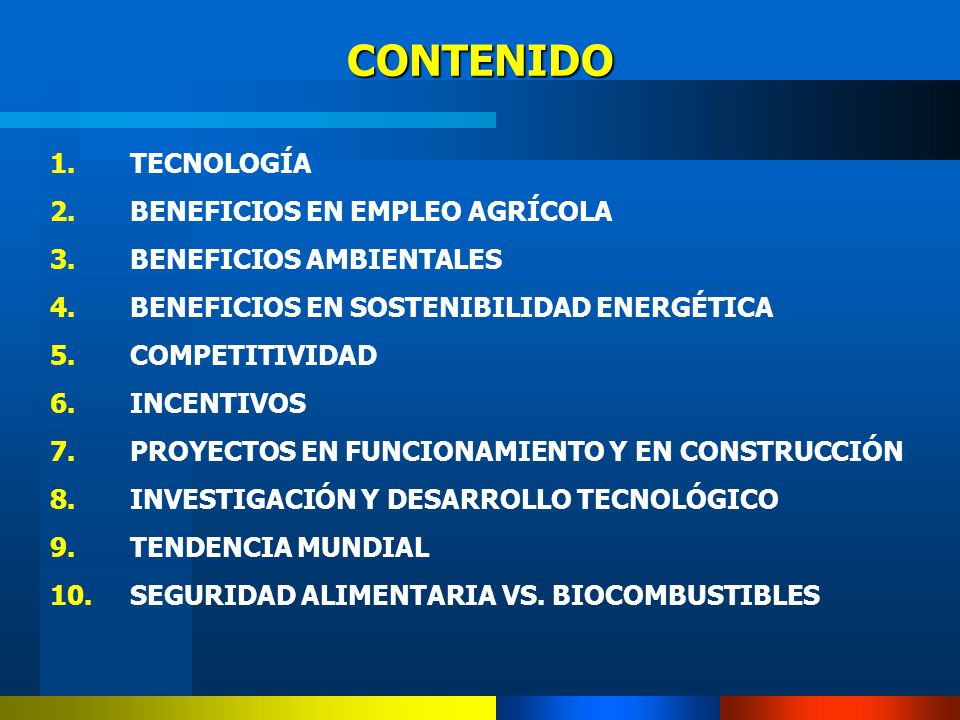 CONTENIDO

1. TECNOLOGÍA
2. BENEFICIOS EN EMPLEO AGRÍCOLA
3. BENEFICIOS AMBIENTALES
4. BENEFICIOS EN SOSTENIBILIDAD ENERGÉTICA
5. COMPETITIVIDAD
6. INCENTIVOS
7. PROYECTOS EN FUNCIONAMIENTO Y EN CONSTRUCCIÓN
8. INVESTIGACIÓN Y DESARROLLO TECNOLÓGICO
9. TENDENCIA MUNDIAL
10. SEGURIDAD ALIMENTARIA VS. BIOCOMBUSTIBLES